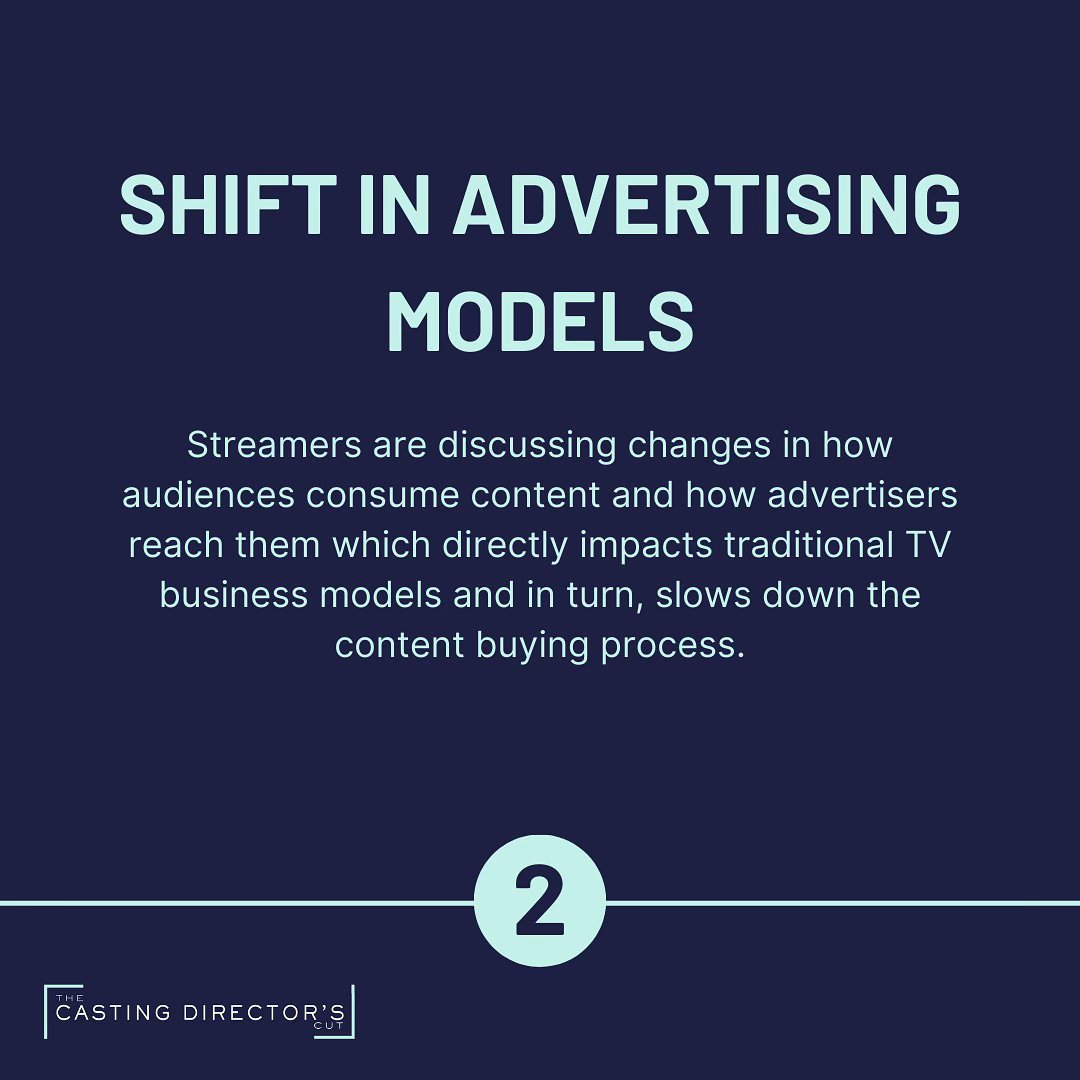 SHIFT IN ADVERTISING MODELS

Streamers are discussing changes in how audiences consume content and how advertisers reach them which directly impacts traditional TV business models and in turn, slows down the content buying process.

2

THE CASTING DIRECTOR'S CUT